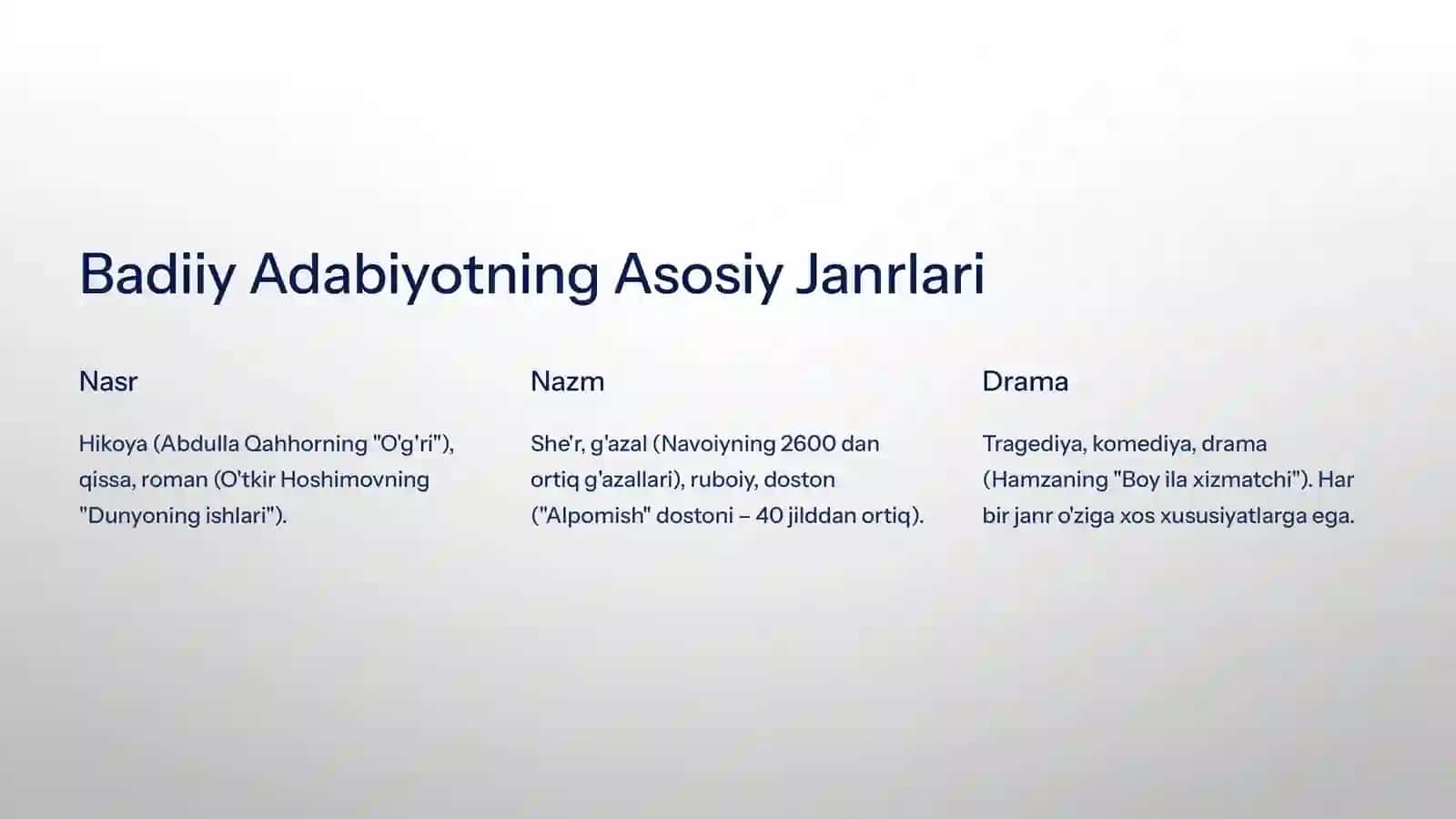 Badiiy Adabiyotning Asosiy Janrlari

Nasr

Hikoya (Abdulla Qahhorning "O'g'ri"), qissa, roman (O'tkir Hoshimovning "Dunyoning ishlari").

Nazm

She'r, g'azal (Navoiyning 2600 dan ortiq g'azallari), ruboiy, doston ("Alpomish" dostoni – 40 jilddan ortiq).

Drama

Tragediya, komediya, drama (Hamzaning "Boy ila xizmatchi"). Har bir janr o'ziga xos xususiyatlarga ega.